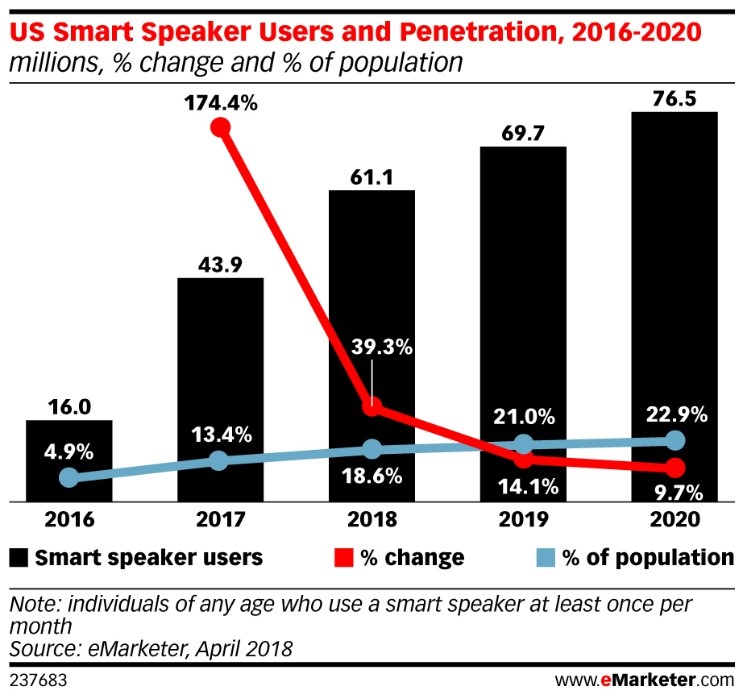 US Smart Speaker Users and Penetration, 2016-2020
millions, % change and % of population

174.4%
76.5
69.7
61.1
43.9
39.3%
16.0
21.0%
22.9%
4.9%
13.4%
18.6%
14.1%
9.7%

2016
2017
2018
2019
2020

Smart speaker users
% change
% of population

Note: individuals of any age who use a smart speaker at least once per month
Source: eMarketer, April 2018

237683
www.eMarketer.com